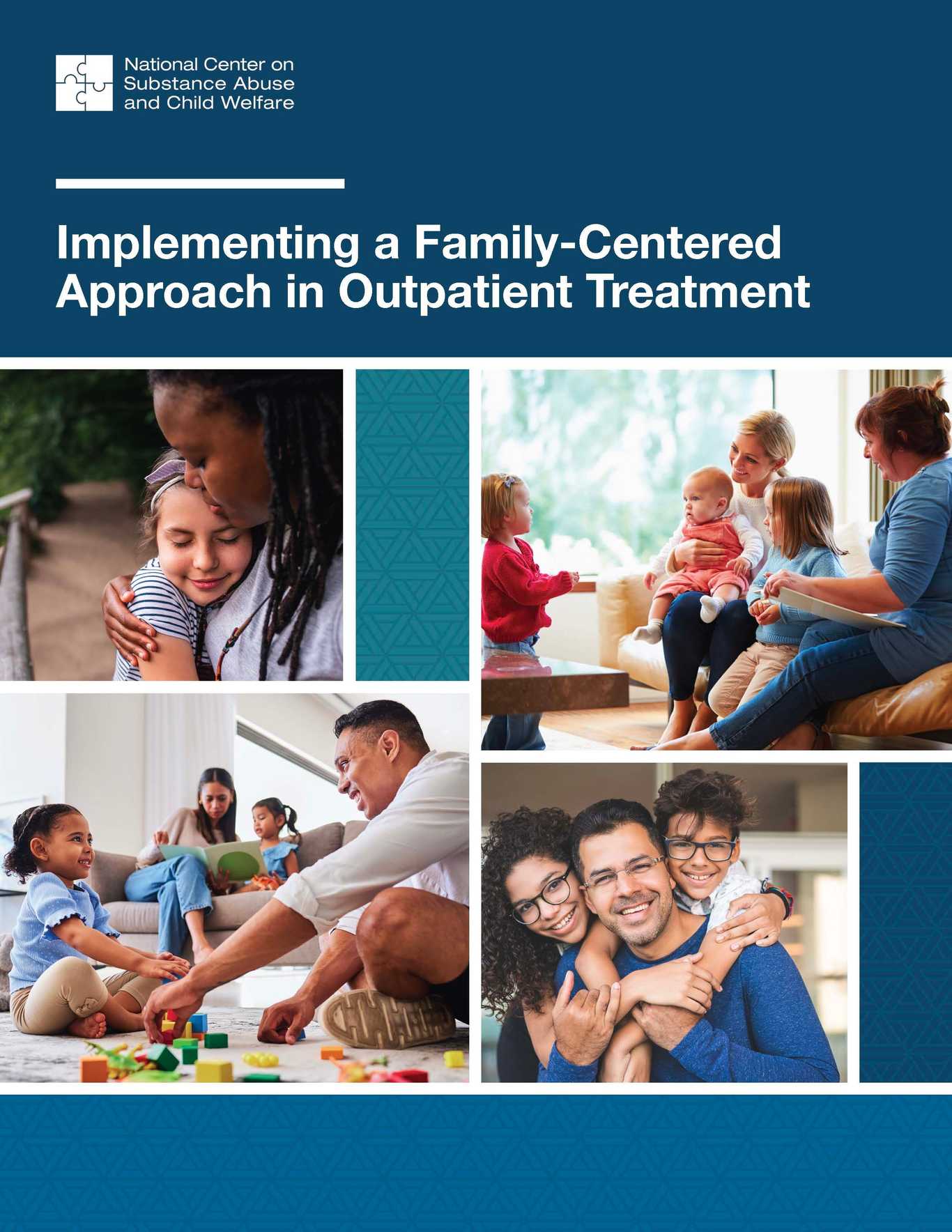 National Center on Substance Abuse and Child Welfare

Implementing a Family-Centered Approach in Outpatient Treatment